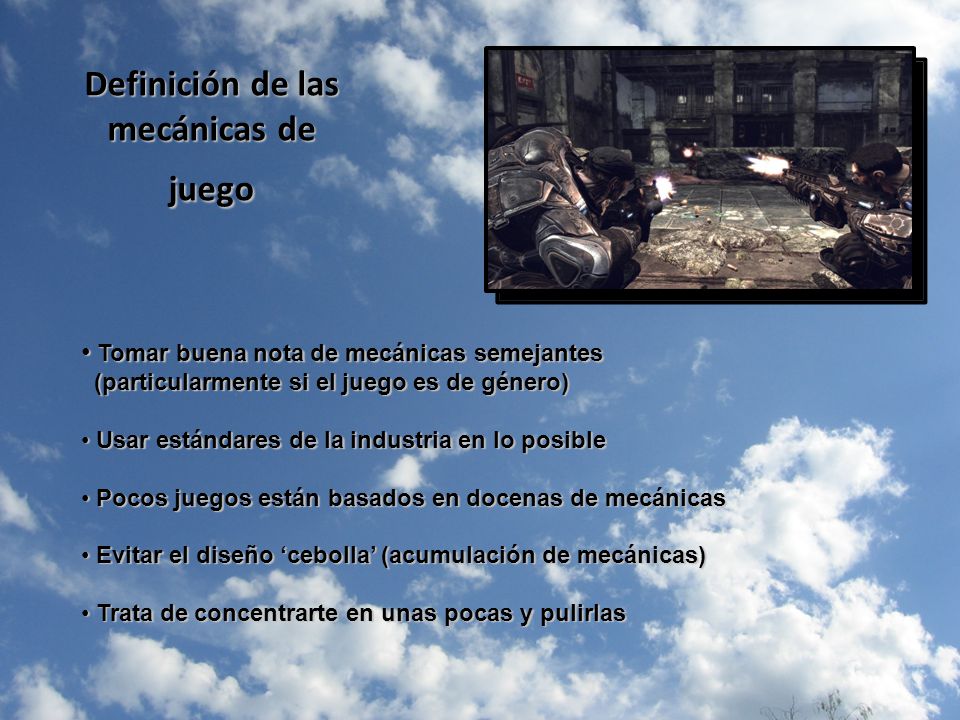 Definición de las mecánicas de juego

• Tomar buena nota de mecánicas semejantes (particularmente si el juego es de género)

• Usar estándares de la industria en lo posible

• Pocos juegos están basados en docenas de mecánicas

• Evitar el diseño ‘cebolla’ (acumulación de mecánicas)

• Trata de concentrarte en unas pocas y pulirlas